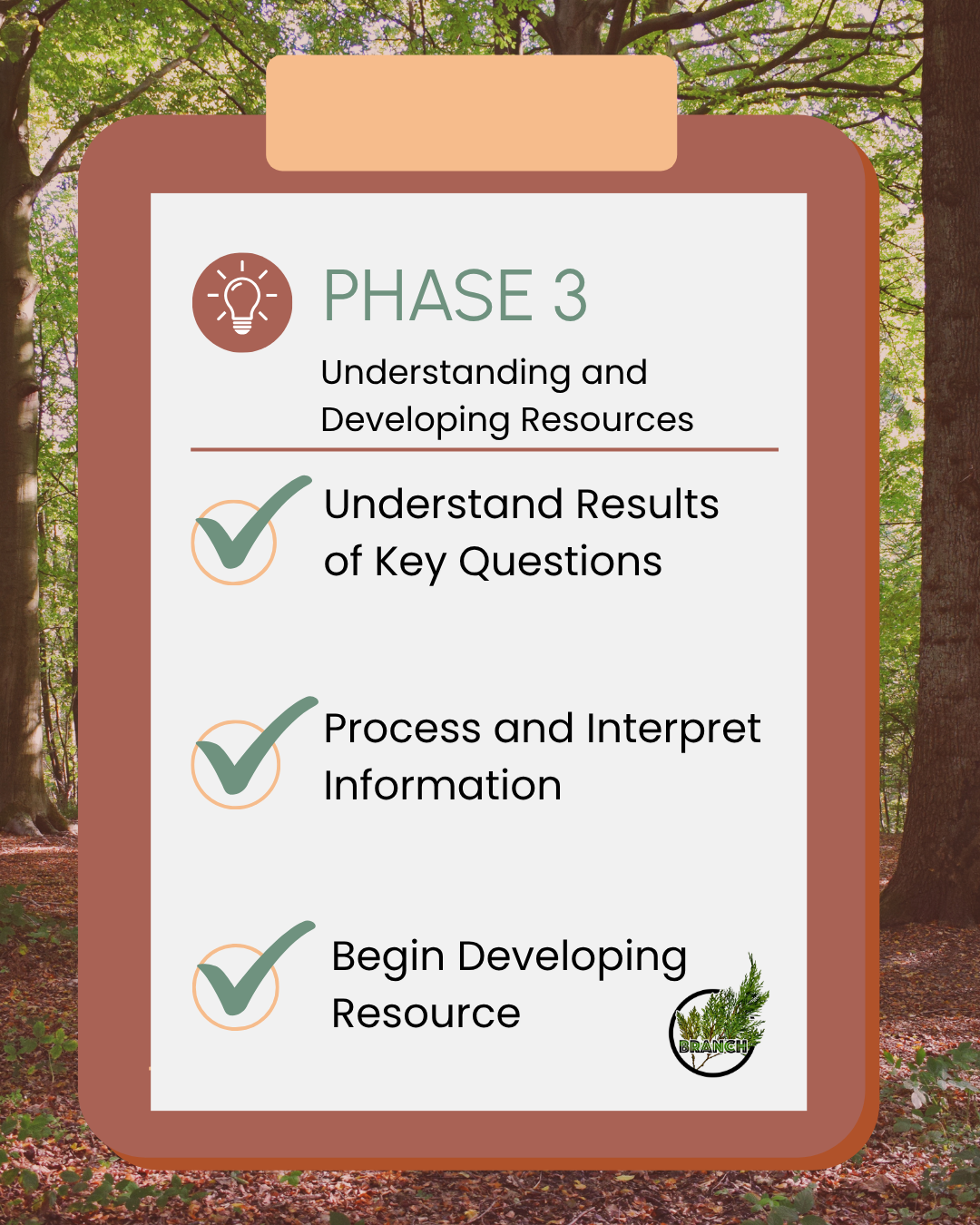 PHASE 3

Understanding and Developing Resources

Understand Results of Key Questions

Process and Interpret Information

Begin Developing Resource

BRANCH